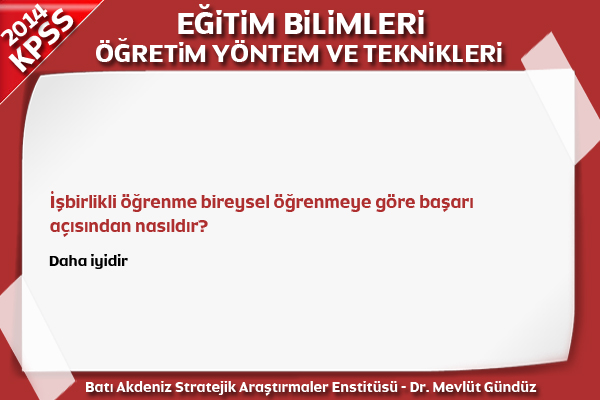 2014 KPSS

EĞİTİM BİLİMLERİ
ÖĞRETİM YÖNTEM VE TEKNİKLERİ

İşbirlikli öğrenme bireysel öğrenmeye göre başarı açısından nasıldır?

Daha iyidir

Batı Akdeniz Stratejik Araştırmaler Enstitüsü - Dr. Mevlüt Gündüz